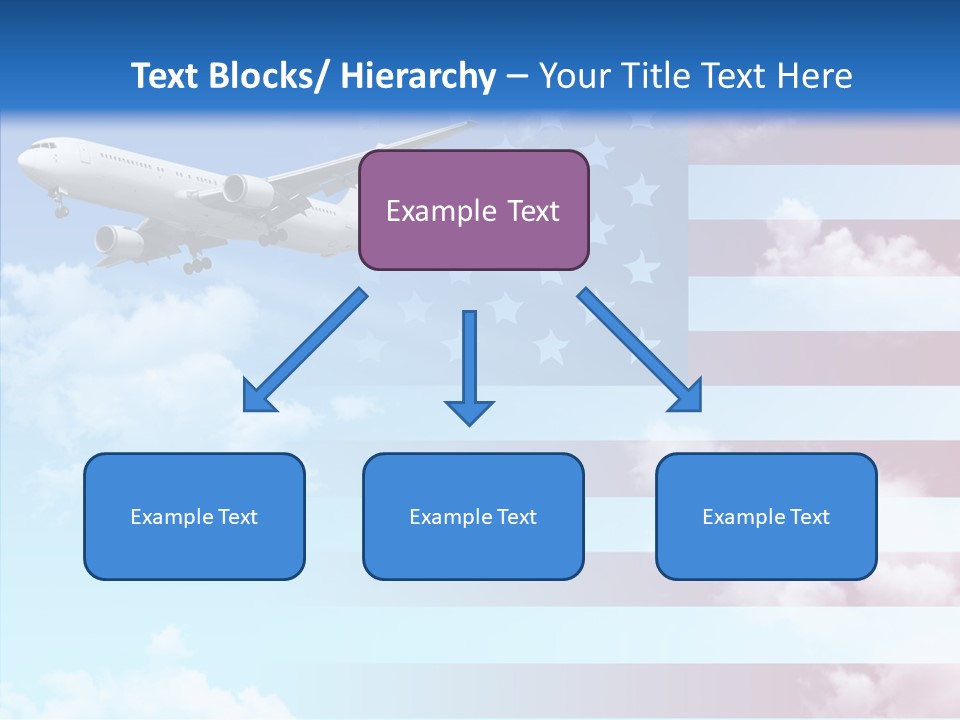 Text Blocks/ Hierarchy – Your Title Text Here

Example Text

Example Text

Example Text

Example Text